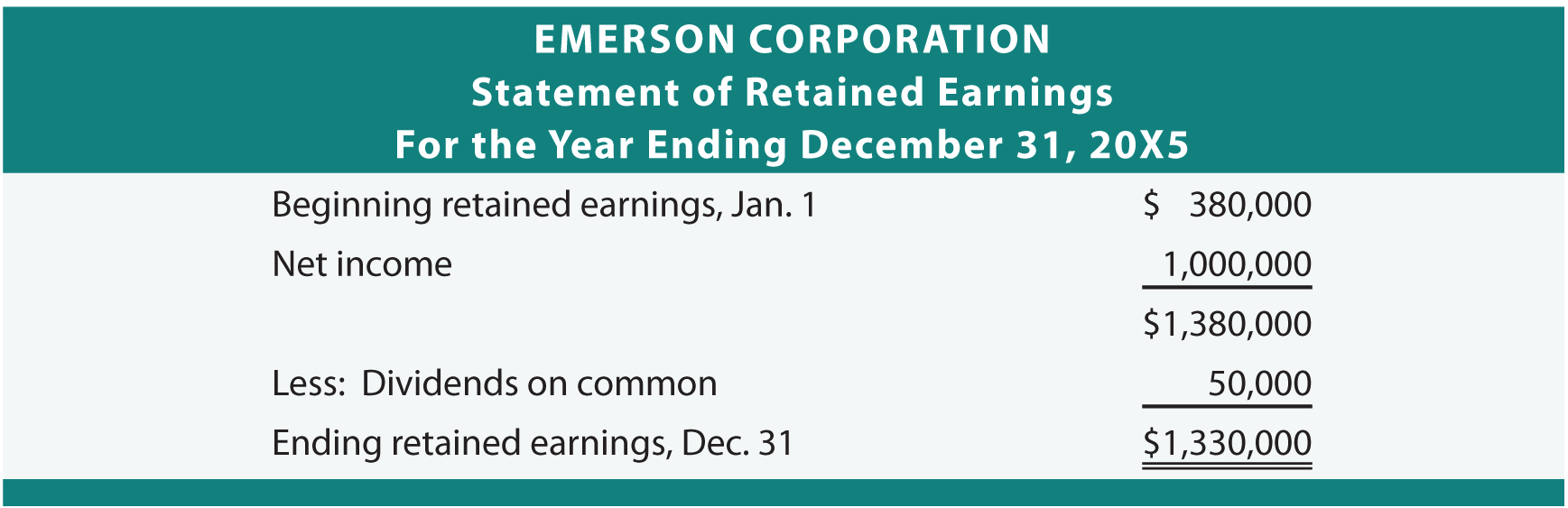 EMERSON CORPORATION
Statement of Retained Earnings
For the Year Ending December 31, 20X5

| | |
|---|---|
| Beginning retained earnings, Jan. 1 | \$ 380,000 |
| Net income | 1,000,000 |
| | \$1,380,000 |
| Less: Dividends on common | 50,000 |
| Ending retained earnings, Dec. 31 | \$1,330,000 |